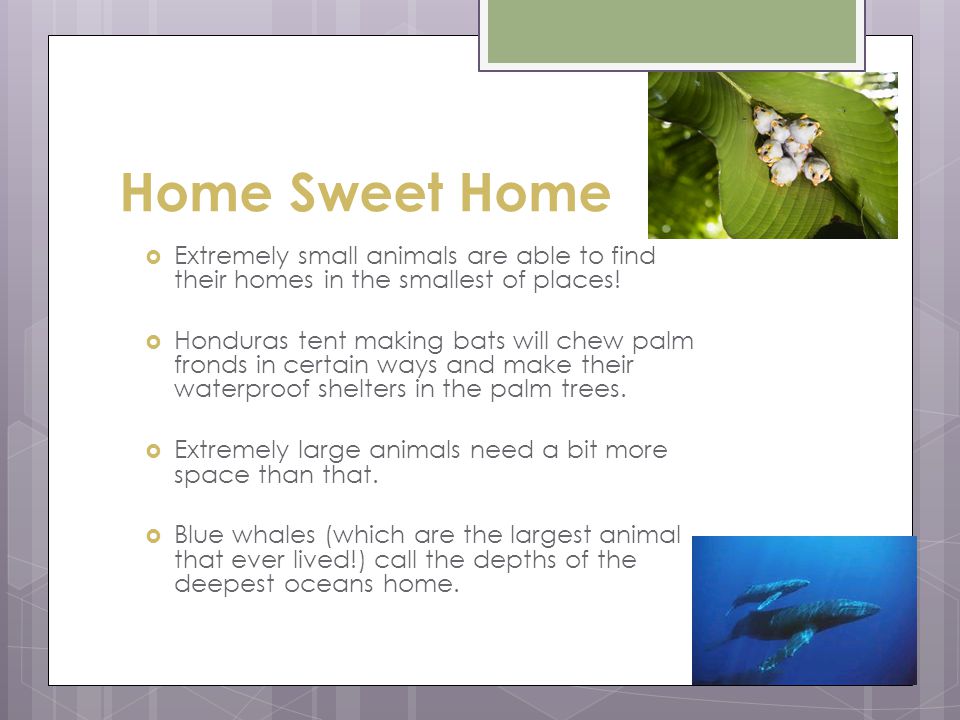 Home Sweet Home

Extremely small animals are able to find their homes in the smallest of places!

Honduras tent making bats will chew palm fronds in certain ways and make their waterproof shelters in the palm trees.

Extremely large animals need a bit more space than that.

Blue whales (which are the largest animal that ever lived!) call the depths of the deepest oceans home.